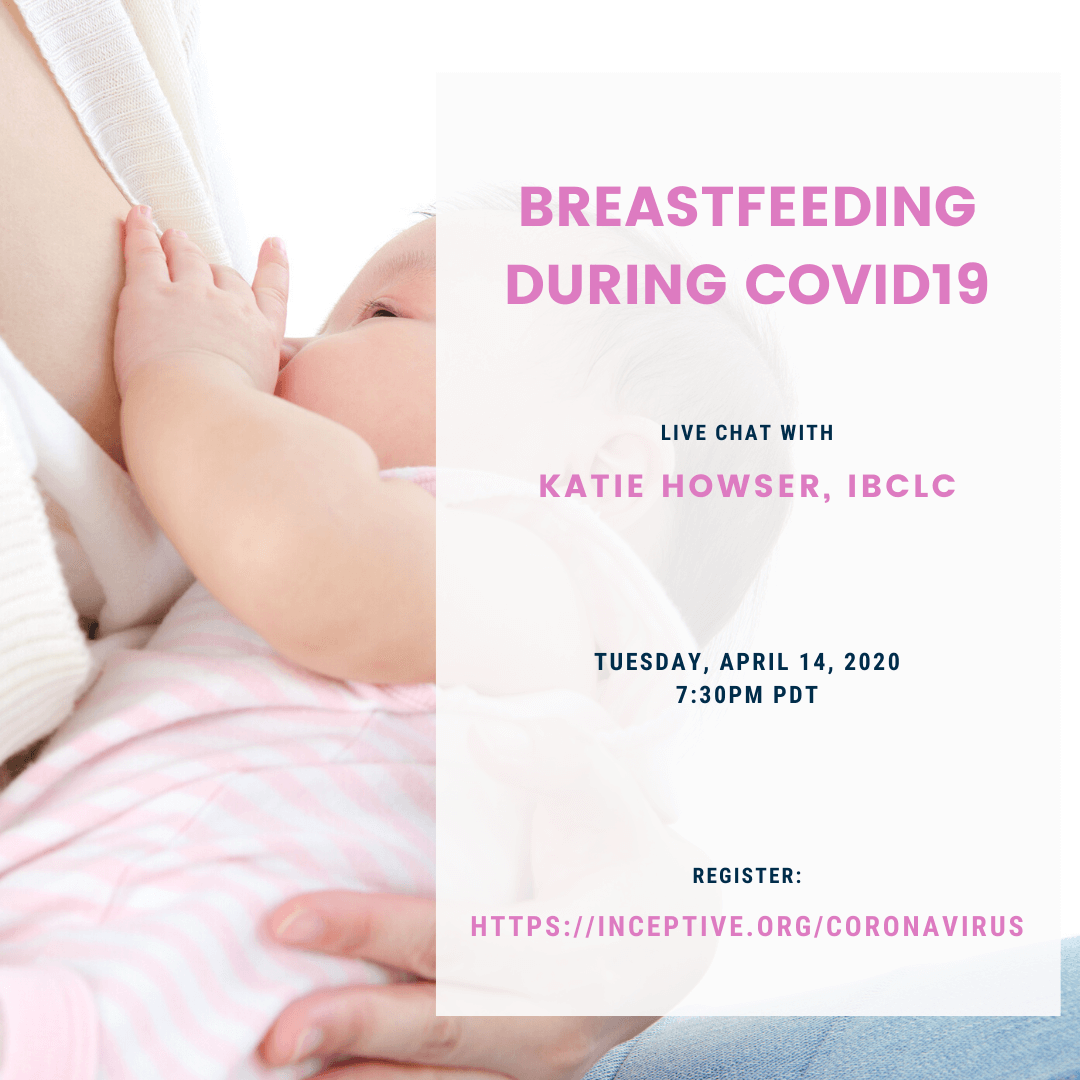 BREASTFEEDING DURING COVID19

LIVE CHAT WITH

KATIE HOWSER, IBCLC

TUESDAY, APRIL 14, 2020
7:30PM PDT

REGISTER:

HTTPS://INCEPTIVE.ORG/CORONAVIRUS